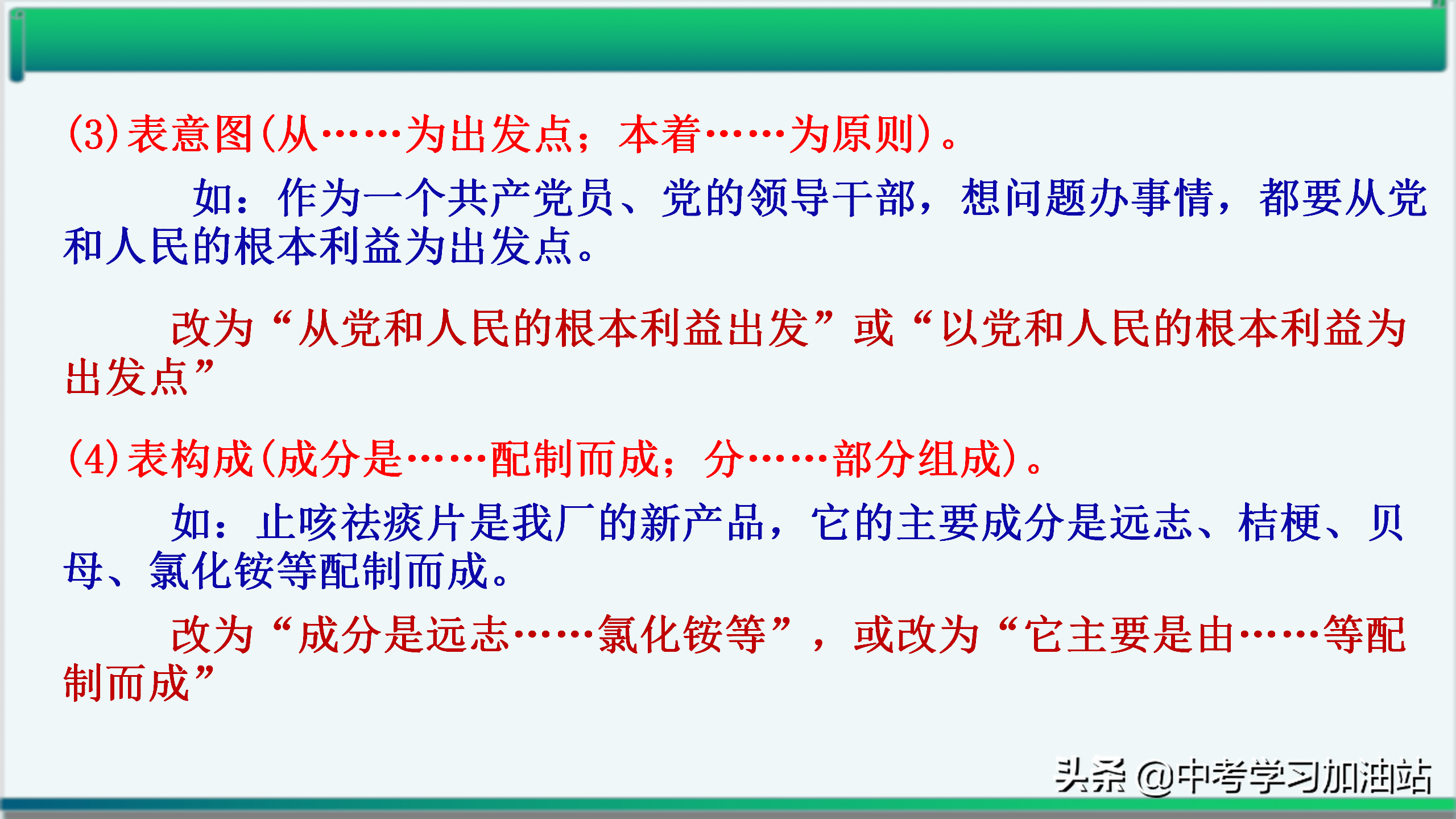 (3)表意图(从……为出发点；本着……为原则)。

如：作为一个共产党员、党的领导干部，想问题办事情，都要从党和人民的根本利益为出发点。

改为“从党和人民的根本利益出发”或“以党和人民的根本利益为出发点”

(4)表构成(成分是……配制而成；分……部分组成)。

如：止咳祛痰片是我厂的新产品，它的主要成分是远志、桔梗、贝母、氯化铵等配制而成。

改为“成分是远志……氯化铵等”，或改为“它主要是由……等配制而成”

头条 @中考学习加油站